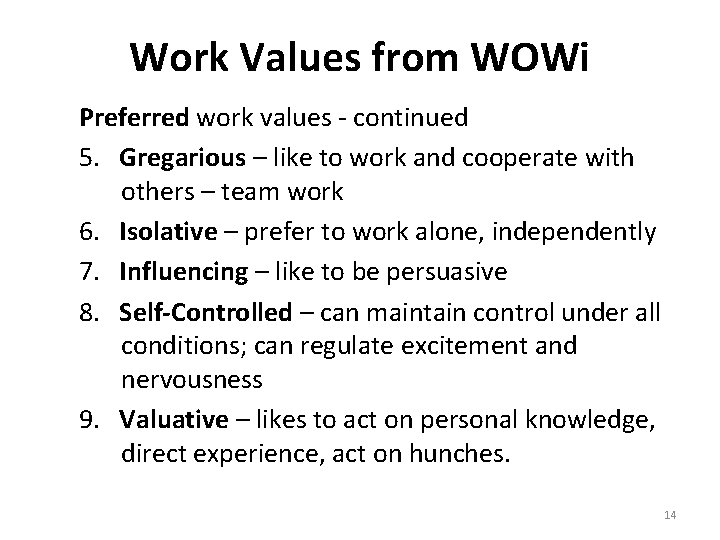 Work Values from WOWi

Preferred work values - continued

5. Gregarious – like to work and cooperate with others – team work
6. Isolative – prefer to work alone, independently
7. Influencing – like to be persuasive
8. Self-Controlled – can maintain control under all conditions; can regulate excitement and nervousness
9. Valuative – likes to act on personal knowledge, direct experience, act on hunches.

14